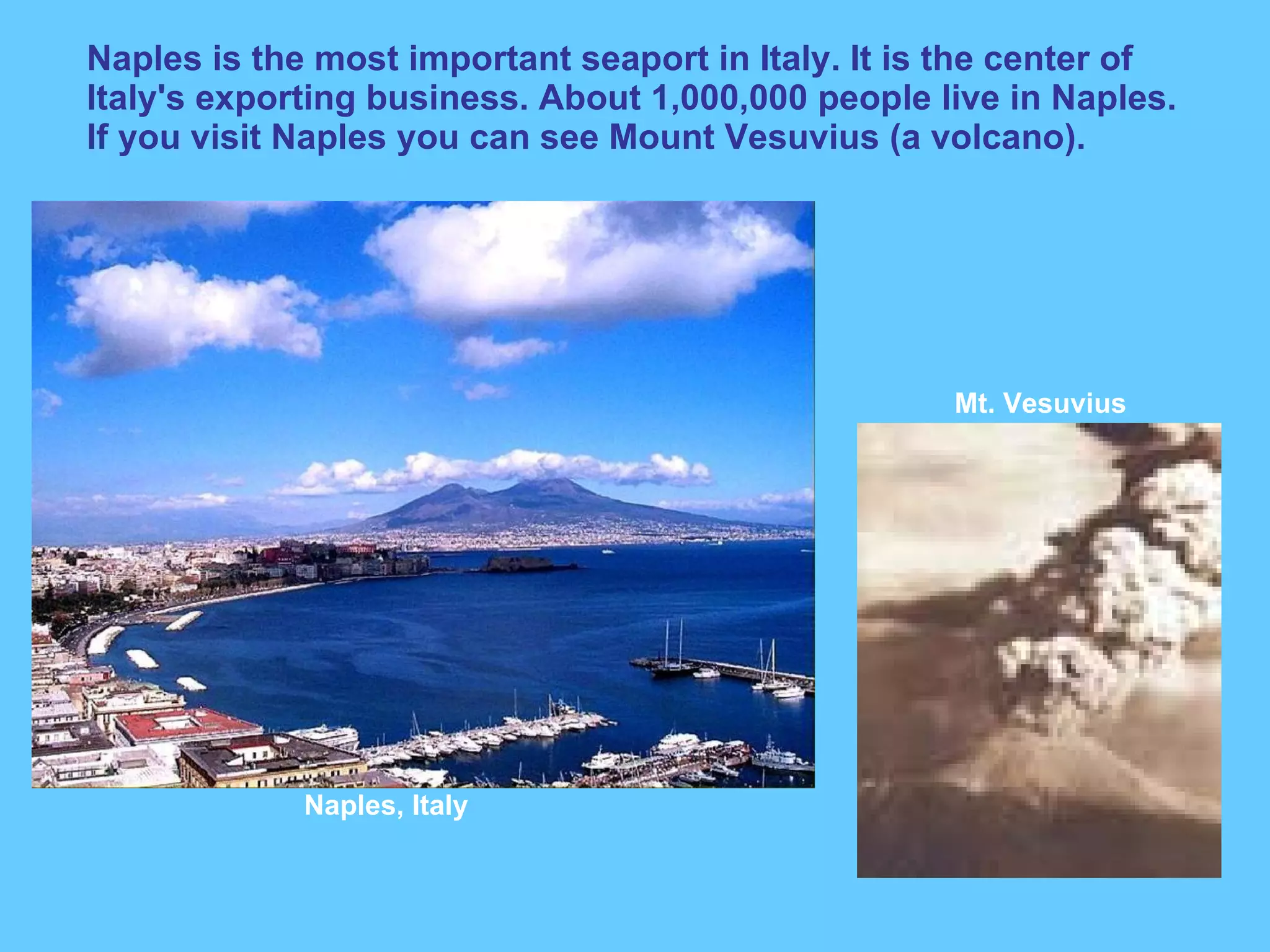 Naples is the most important seaport in Italy. It is the center of Italy's exporting business. About 1,000,000 people live in Naples. If you visit Naples you can see Mount Vesuvius (a volcano).

Mt. Vesuvius

Naples, Italy